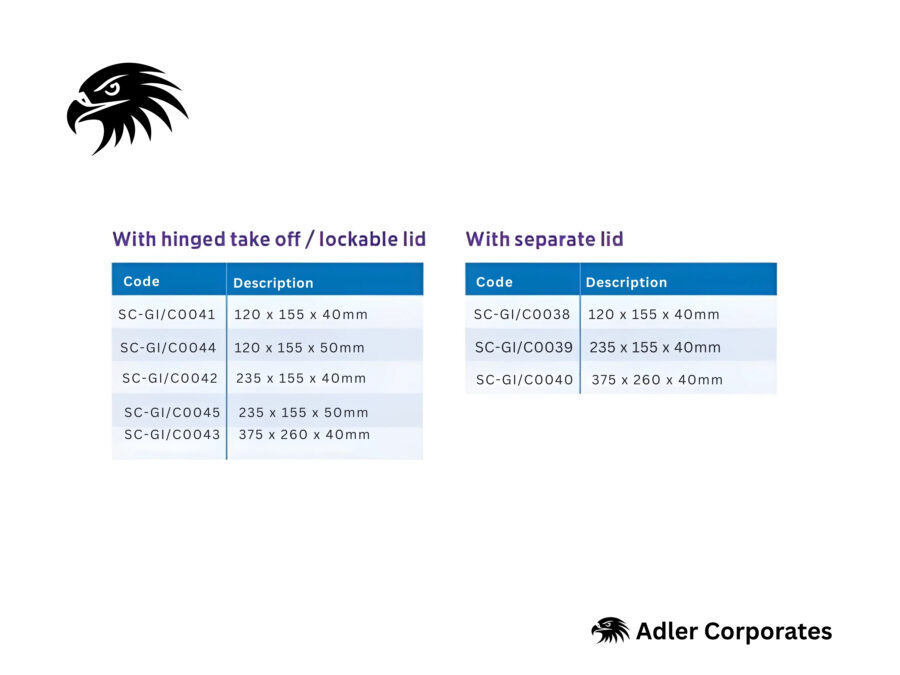 With hinged take off / lockable lid

| Code | Description |
|---|---|
| SC-GI/C0041 | 120 x 155 x 40mm |
| SC-GI/C0044 | 120 x 155 x 50mm |
| SC-GI/C0042 | 235 x 155 x 40mm |
| SC-GI/C0045 | 235 x 155 x 50mm |
| SC-GI/C0043 | 375 x 260 x 40mm |

With separate lid

| Code | Description |
|---|---|
| SC-GI/C0038 | 120 x 155 x 40mm |
| SC-GI/C0039 | 235 x 155 x 40mm |
| SC-GI/C0040 | 375 x 260 x 40mm |

Adler Corporates